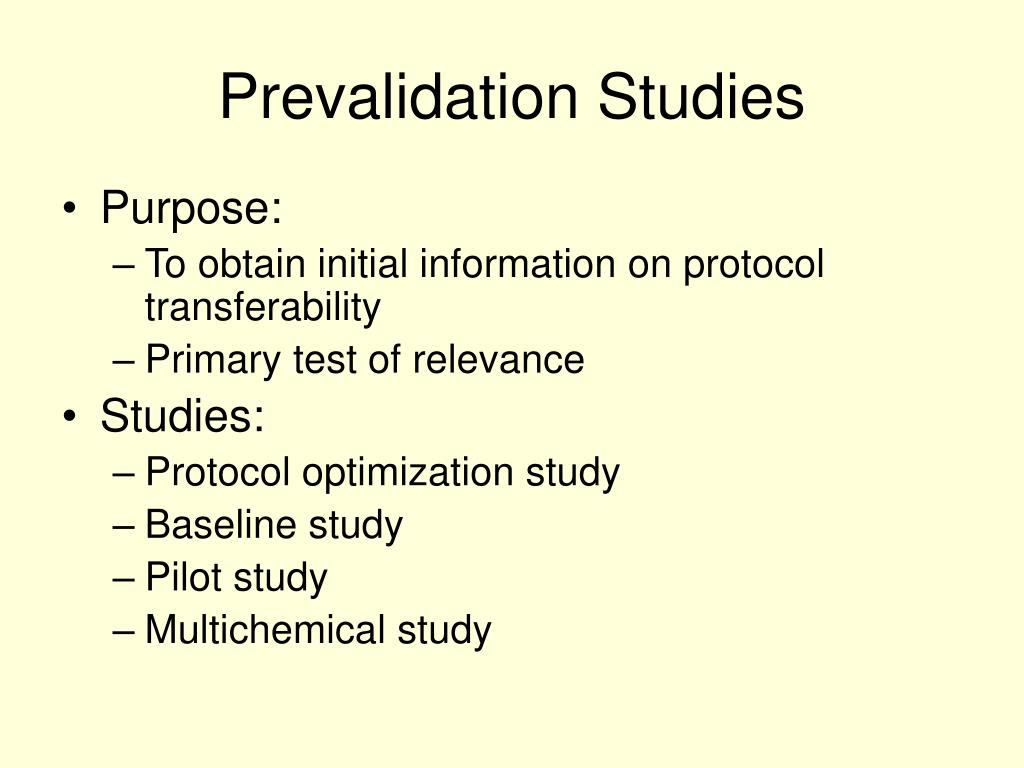 Prevalidation Studies

• Purpose:
– To obtain initial information on protocol transferability
– Primary test of relevance
• Studies:
– Protocol optimization study
– Baseline study
– Pilot study
– Multichemical study